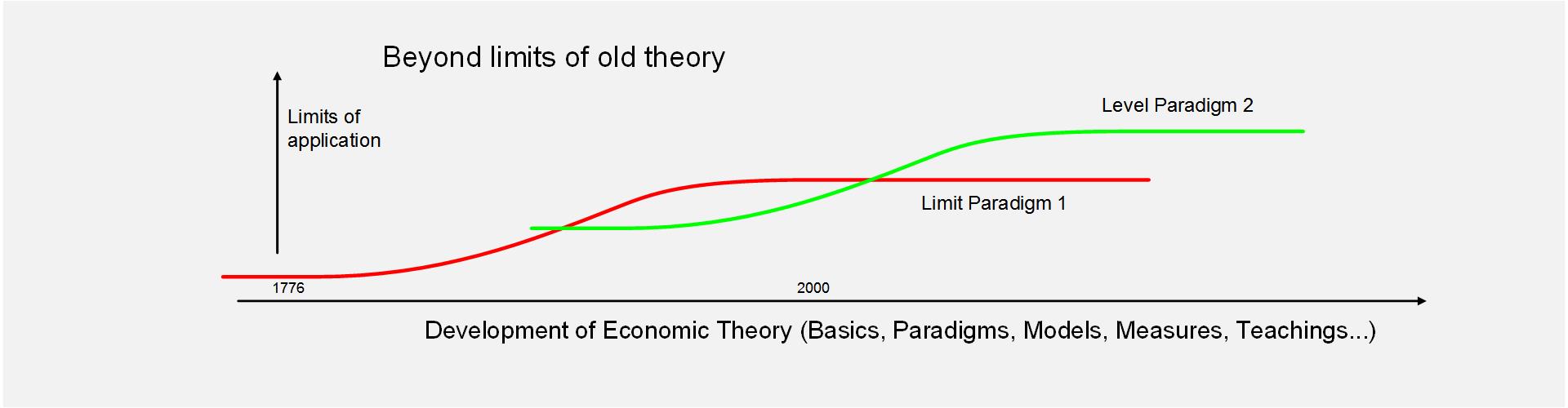 Beyond limits of old theory

Limits of application

Level Paradigm 2

Limit Paradigm 1

1776

2000

Development of Economic Theory (Basics, Paradigms, Models, Measures, Teachings...)